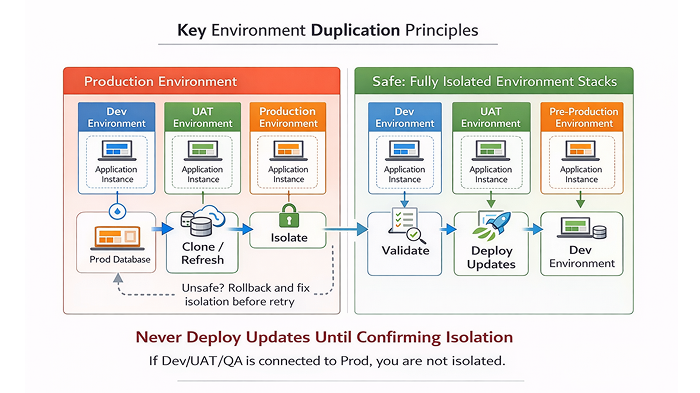 Key Environment Duplication Principles

Production Environment

Dev Environment

Application Instance

UAT Environment

Application Instance

Production Environment

Application Instance

Prod Database

Clone / Refresh

Isolate

Unsafe? Rollback and fix isolation before retry

Safe: Fully Isolated Environment Stacks

Dev Environment

Application Instance

UAT Environment

Application Instance

Pre-Production Environment

Application Instance

Validate

Deploy Updates

Dev Environment

Never Deploy Updates Until Confirming Isolation

If Dev/UAT/QA is connected to Prod, you are not isolated.